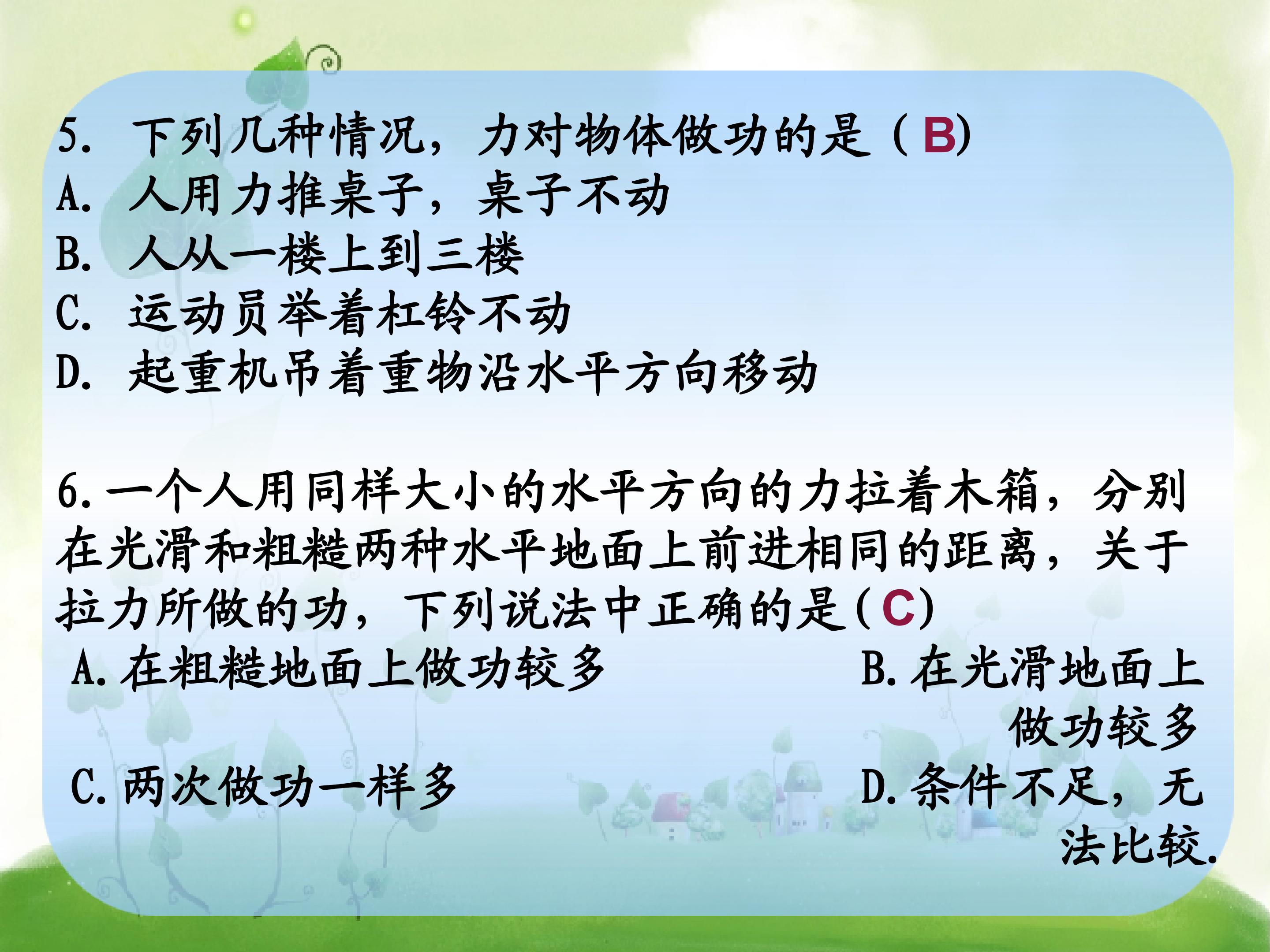 5.下列几种情况，力对物体做功的是（B)
A.人用力推桌子，桌子不动
B.人从一楼上到三楼
C.运动员举着杠铃不动
D.起重机吊着重物沿水平方向移动

6.一个人用同样大小的水平方向的力拉着木箱，分别在光滑和粗糙两种水平地面上前进相同的距离，关于拉力所做的功，下列说法中正确的是(C)
A.在粗糙地面上做功较多 B.在光滑地面上做功较多
C.两次做功一样多 D.条件不足，无法比较.